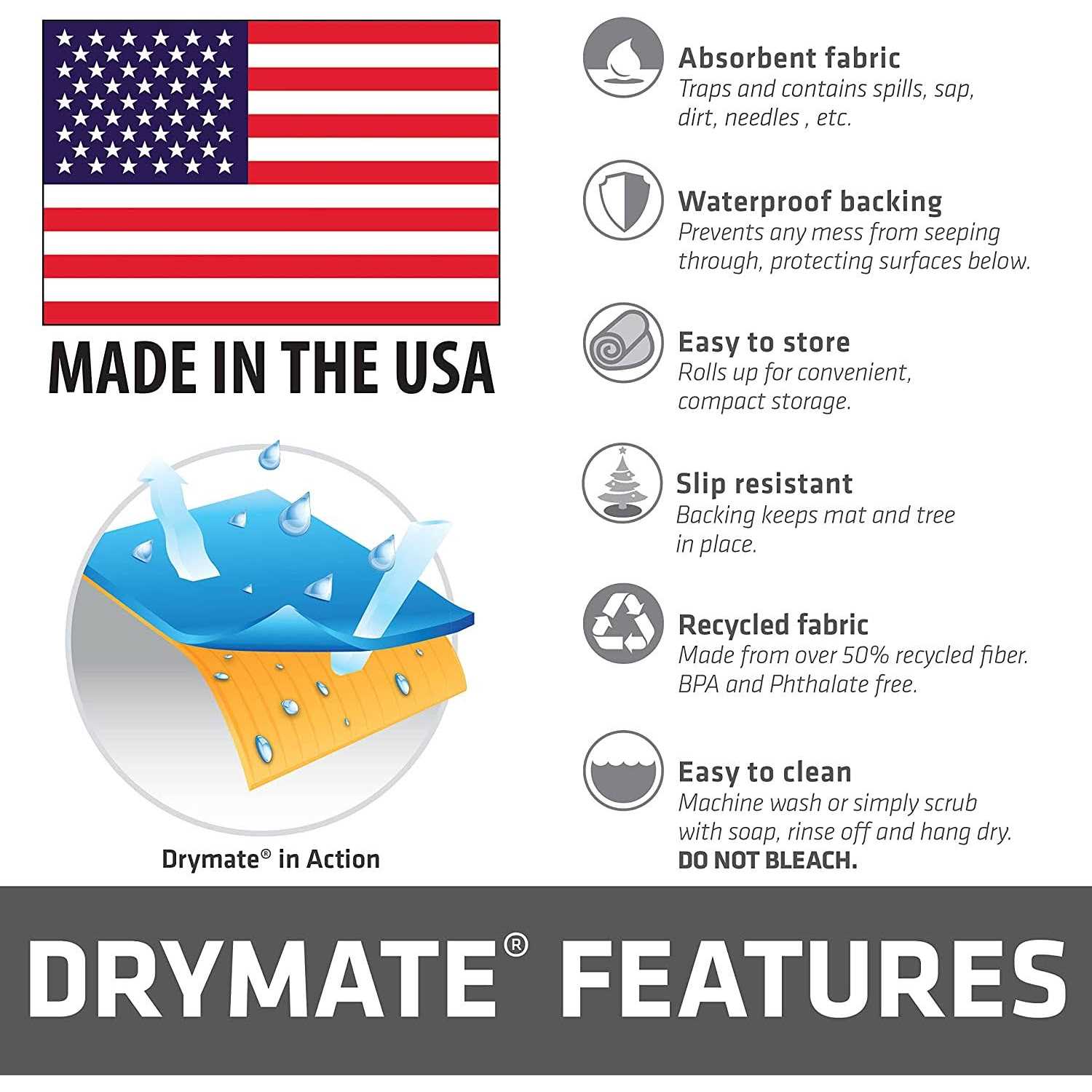 MADE IN THE USA

Drymate® in Action

Absorbent fabric
Traps and contains spills, sap, dirt, needles , etc.

Waterproof backing
Prevents any mess from seeping through, protecting surfaces below.

Easy to store
Rolls up for convenient, compact storage.

Slip resistant
Backing keeps mat and tree in place.

Recycled fabric
Made from over 50% recycled fiber. BPA and Phthalate free.

Easy to clean
Machine wash or simply scrub with soap, rinse off and hang dry. DO NOT BLEACH.

DRYMATE® FEATURES